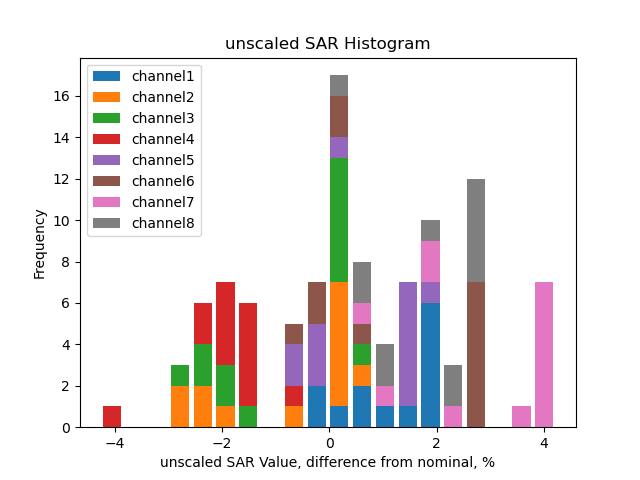 unscaled SAR Histogram

channel1
channel2
channel3
channel4
channel5
channel6
channel7
channel8

Frequency

16
14
12
10
8
6
4
2
0

−4
−2
0
2
4

unscaled SAR Value, difference from nominal, %